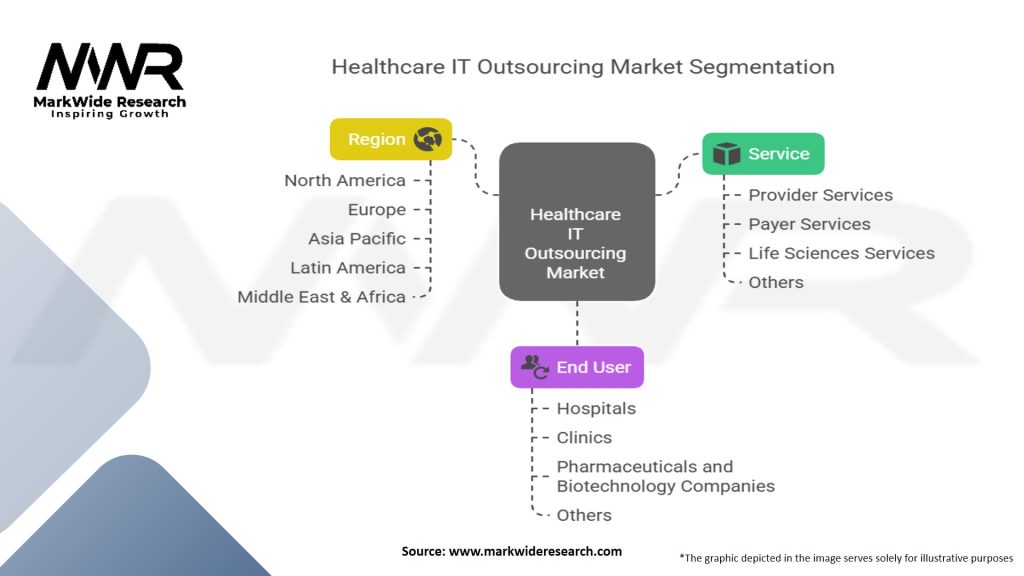 MWR
MarkWide Research
Inspiring Growth

Healthcare IT Outsourcing Market Segmentation

Region
North America
Europe
Asia Pacific
Latin America
Middle East & Africa

Healthcare IT Outsourcing Market

Service
Provider Services
Payer Services
Life Sciences Services
Others

End User
Hospitals
Clinics
Pharmaceuticals and Biotechnology Companies
Others

Source: www.markwideresearch.com

*The graphic depicted in the image serves solely for illustrative purposes